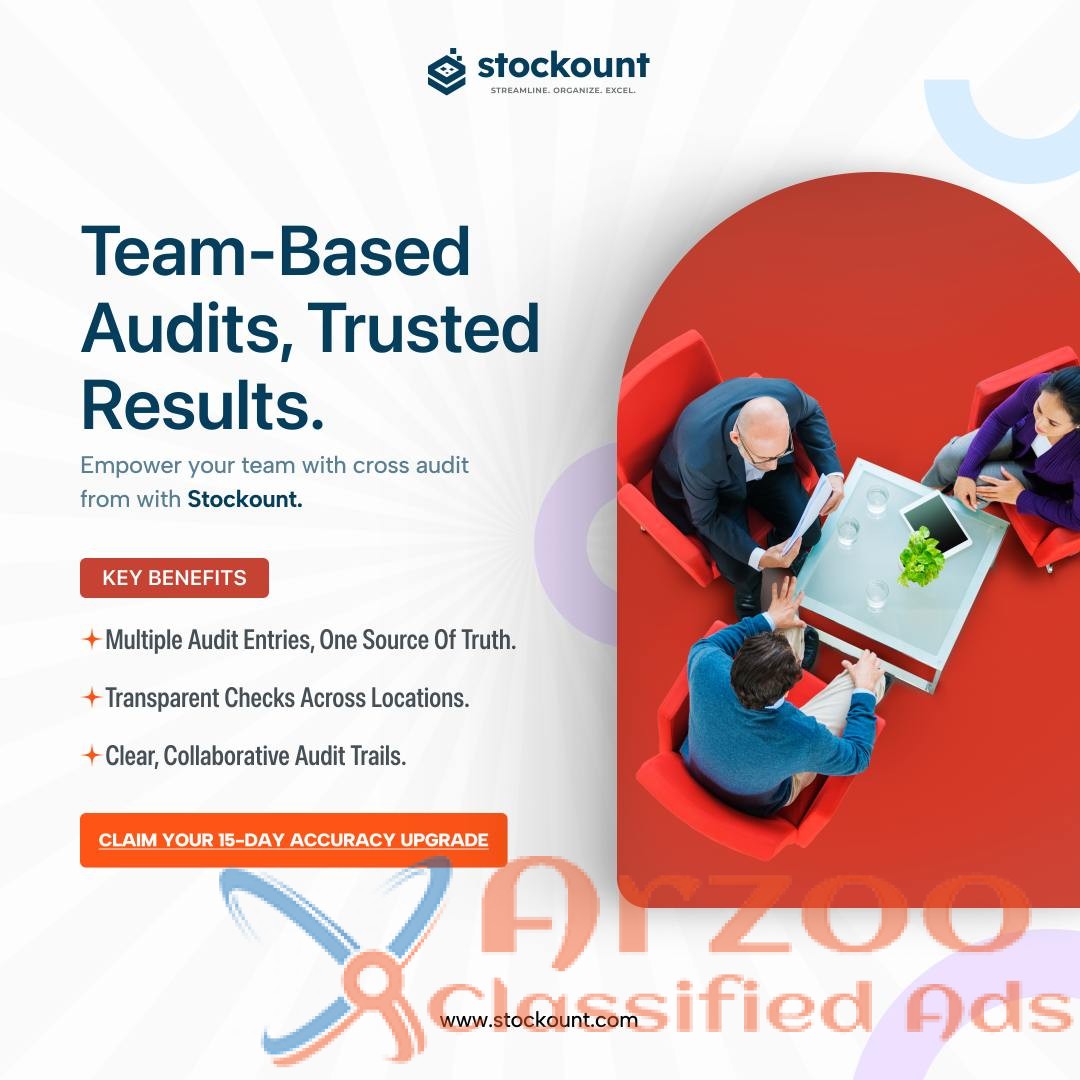 stockount
STREAMLINE. ORGANIZE. EXCEL.

Team-Based Audits, Trusted Results.

Empower your team with cross audit from with Stockount.

KEY BENEFITS

Multiple Audit Entries, One Source Of Truth.

Transparent Checks Across Locations.

Clear, Collaborative Audit Trails.

CLAIM YOUR 15-DAY ACCURACY UPGRADE

Arzoo Classified Ads

www.stockount.com